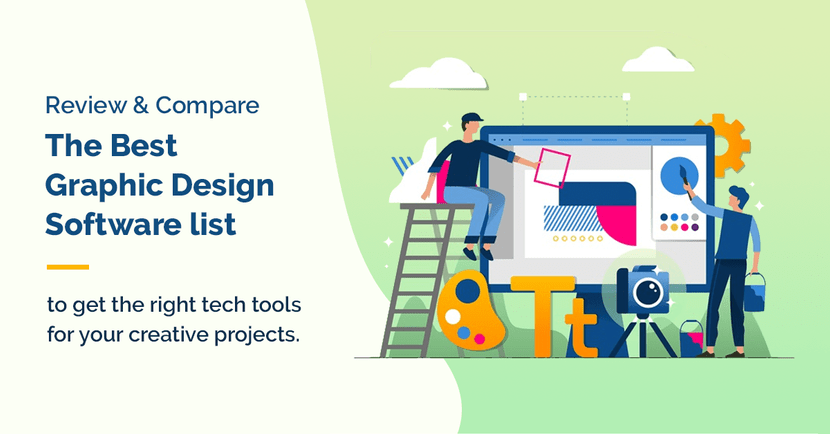 Review & Compare

The Best Graphic Design Software list

to get the right tech tools for your creative projects.

Tt